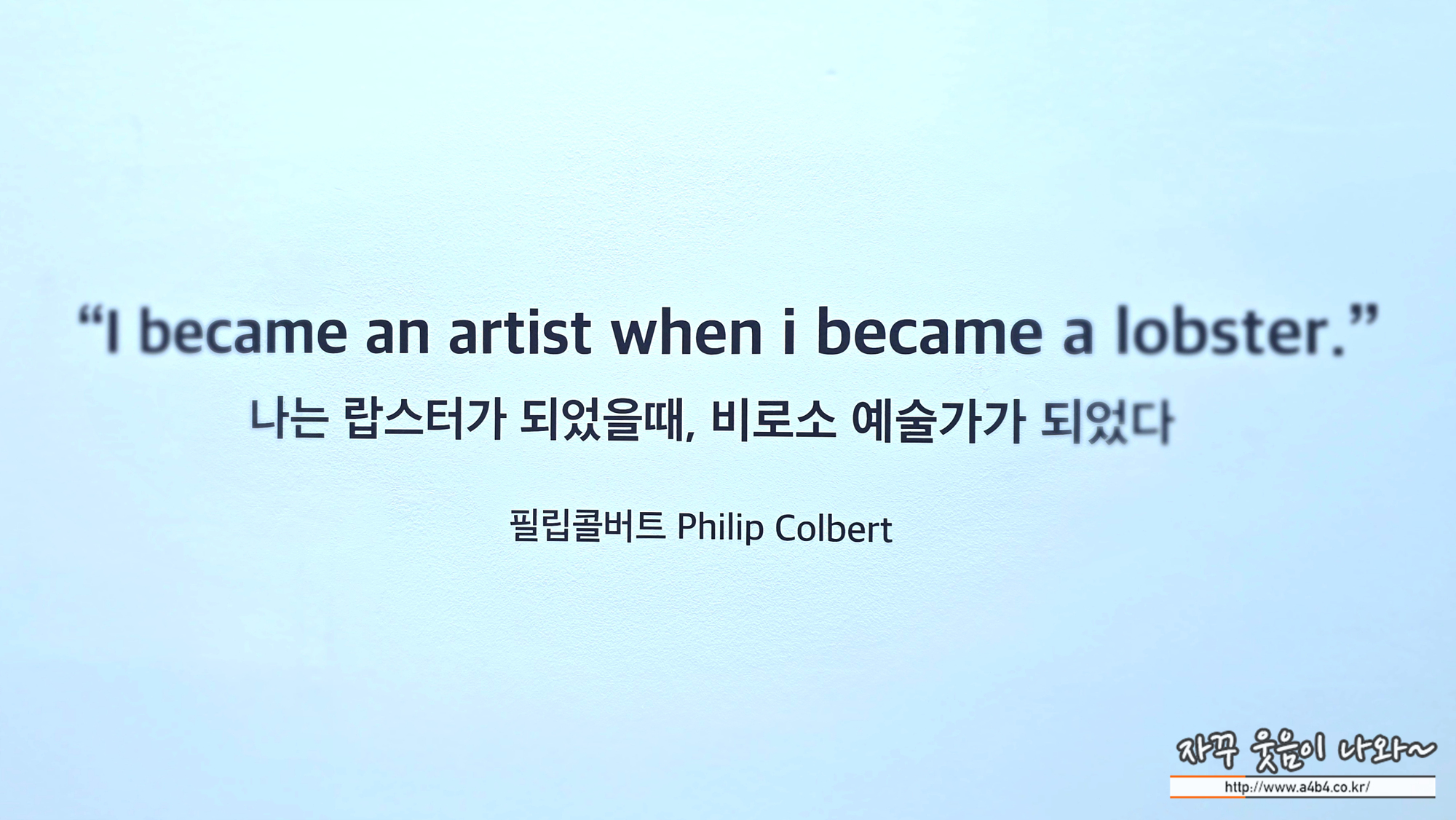 “I became an artist when i became a lobster.”
나는 랍스터가 되었을때, 비로소 예술가가 되었다

필립콜버트 Philip Colbert

자꾸 웃음이 나와~
http://www.a4b4.co.kr/